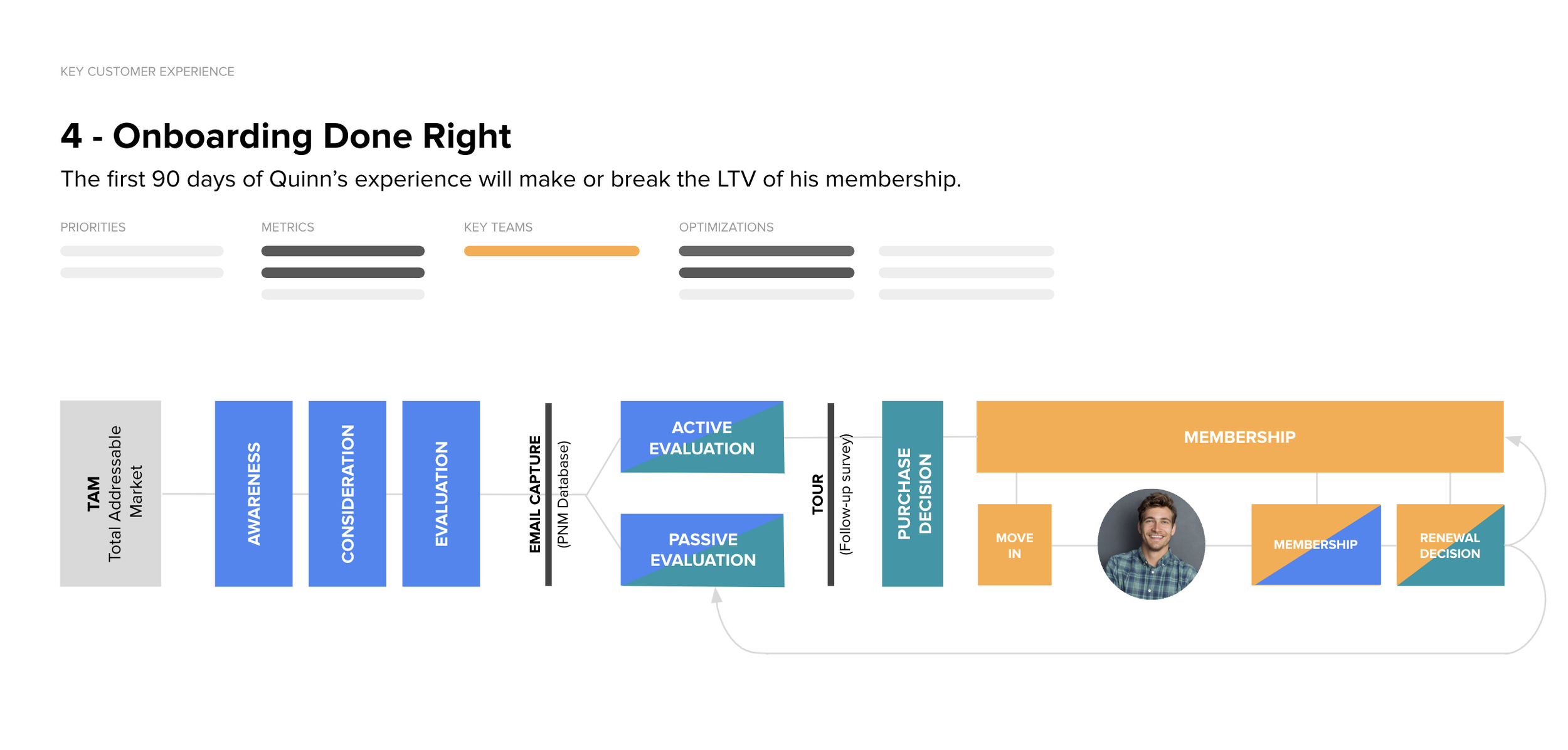 KEY CUSTOMER EXPERIENCE

4 - Onboarding Done Right

The first 90 days of Quinn's experience will make or break the LTV of his membership.

PRIORITIES

METRICS

KEY TEAMS

OPTIMIZATIONS

TAM
Total Addressable Market

AWARENESS

CONSIDERATION

EVALUATION

EMAIL CAPTURE
(PNM Database)

ACTIVE EVALUATION

PASSIVE EVALUATION

TOUR
(Follow-up survey)

PURCHASE DECISION

MEMBERSHIP

MOVE IN

MEMBERSHIP

RENEWAL DECISION